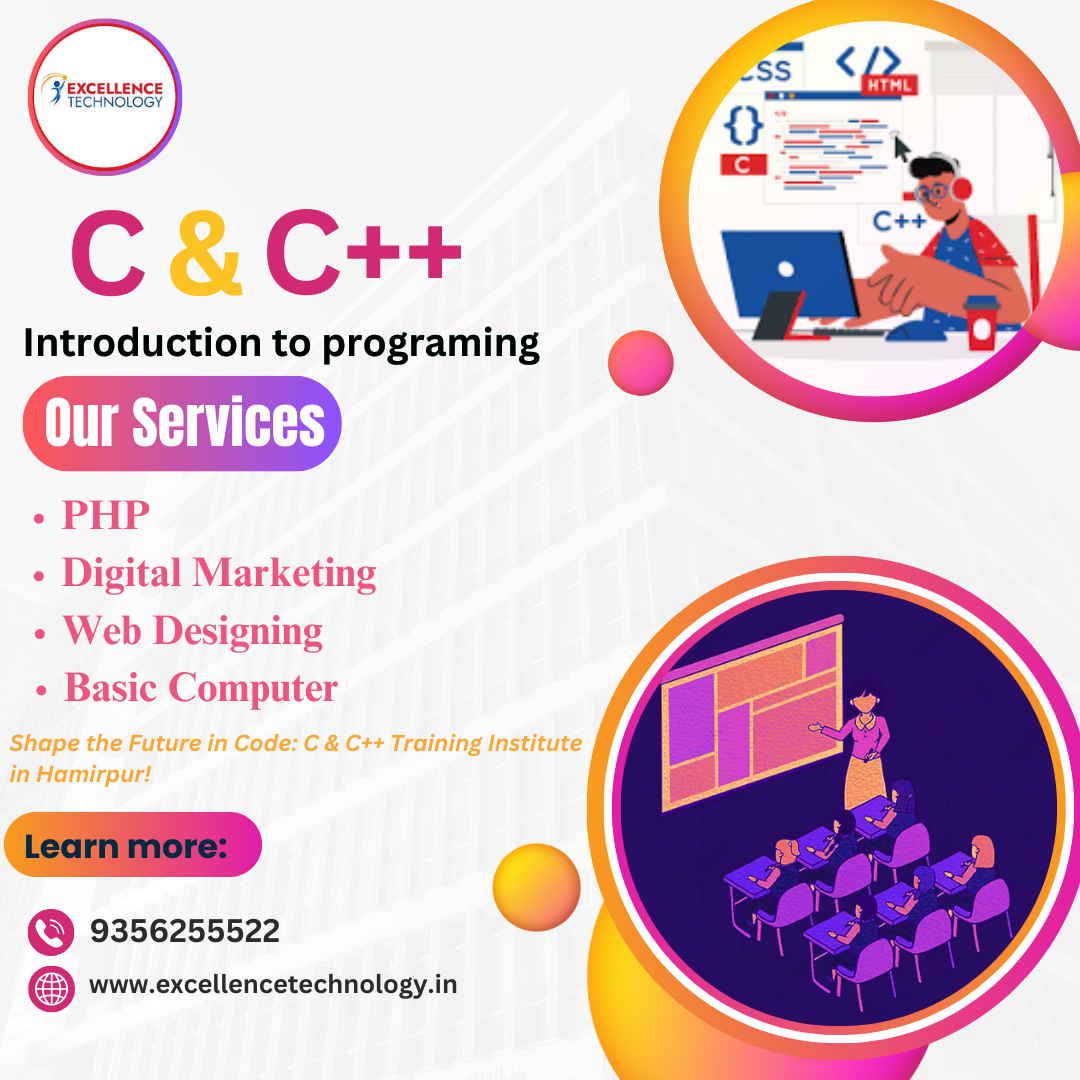 EXCELLENCE TECHNOLOGY

CSS </> HTML {} C C++

C & C++

Introduction to programing

Our Services

• PHP
• Digital Marketing
• Web Designing
• Basic Computer

Shape the Future in Code: C & C++ Training Institute in Hamirpur!

Learn more:

9356255522

www.excellencetechnology.in